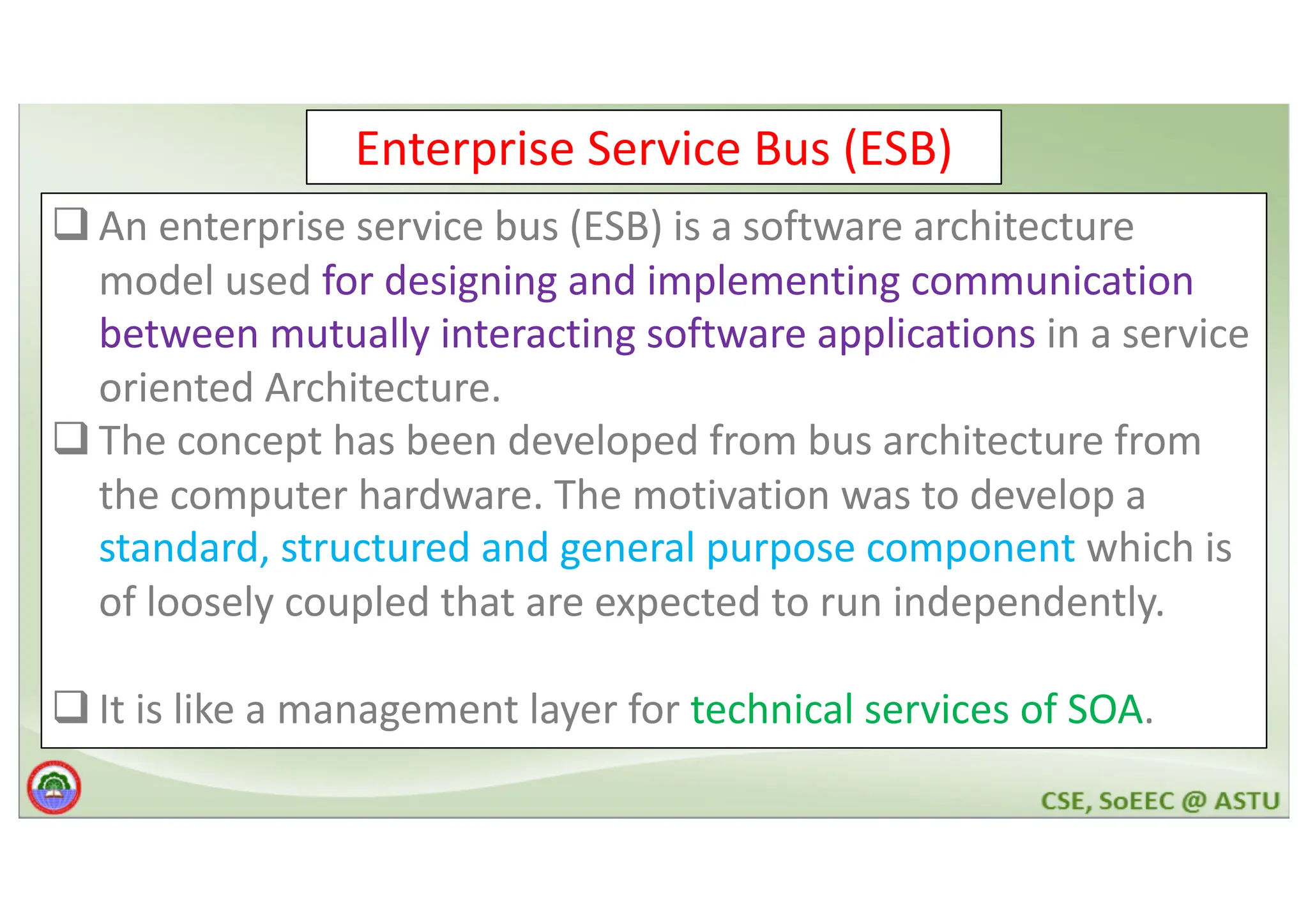 Enterprise Service Bus (ESB)

❑ An enterprise service bus (ESB) is a software architecture model used for designing and implementing communication between mutually interacting software applications in a service oriented Architecture.

❑ The concept has been developed from bus architecture from the computer hardware. The motivation was to develop a standard, structured and general purpose component which is of loosely coupled that are expected to run independently.

❑ It is like a management layer for technical services of SOA.

CSE, SoEEC @ ASTU